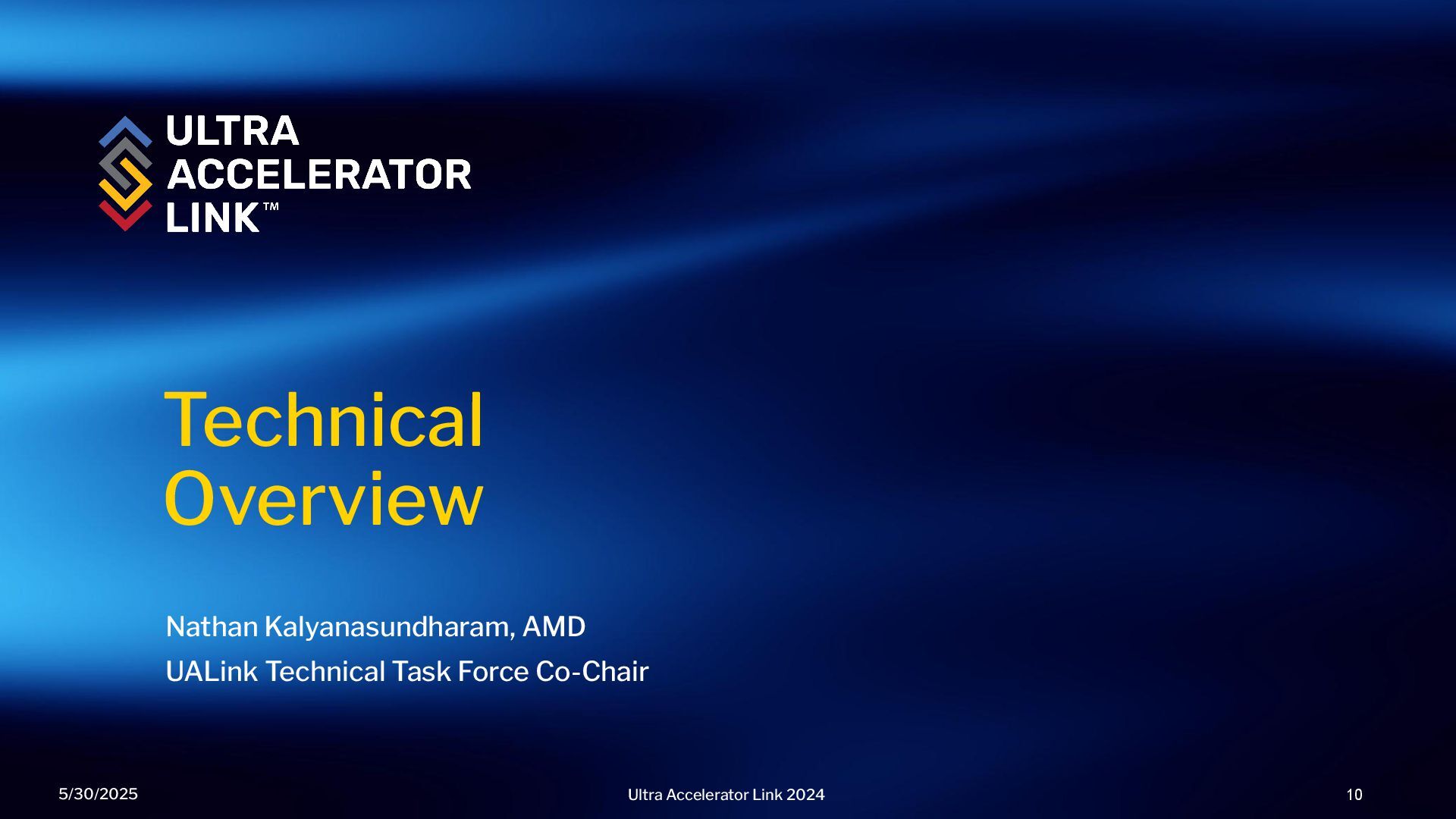 ULTRA ACCELERATOR LINK™

Technical Overview

Nathan Kalyanasundharam, AMD
UALink Technical Task Force Co-Chair

5/30/2025

Ultra Accelerator Link 2024

10